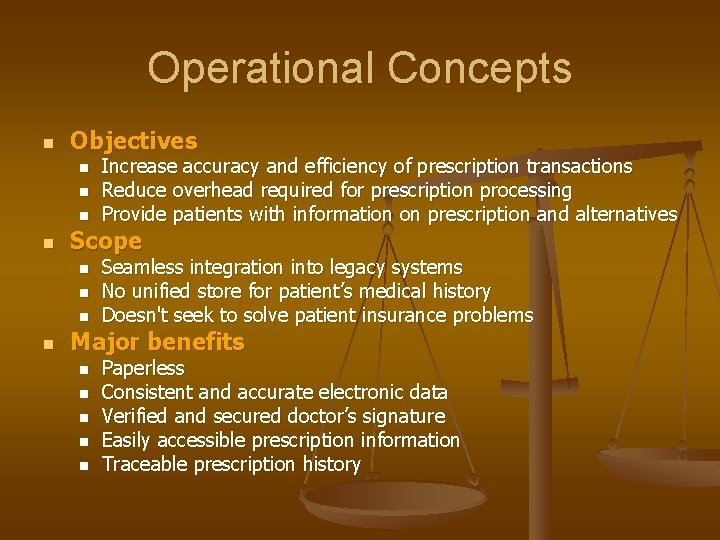 Operational Concepts

- Objectives
  - Increase accuracy and efficiency of prescription transactions
  - Reduce overhead required for prescription processing
  - Provide patients with information on prescription and alternatives
- Scope
  - Seamless integration into legacy systems
  - No unified store for patient's medical history
  - Doesn't seek to solve patient insurance problems
- Major benefits
  - Paperless
  - Consistent and accurate electronic data
  - Verified and secured doctor's signature
  - Easily accessible prescription information
  - Traceable prescription history